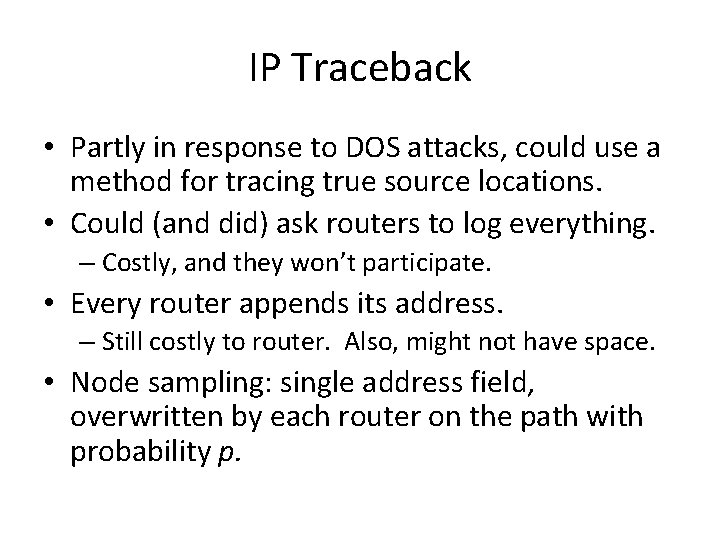 IP Traceback

• Partly in response to DOS attacks, could use a method for tracing true source locations.
• Could (and did) ask routers to log everything.
  – Costly, and they won't participate.
• Every router appends its address.
  – Still costly to router. Also, might not have space.
• Node sampling: single address field, overwritten by each router on the path with probability $p$.